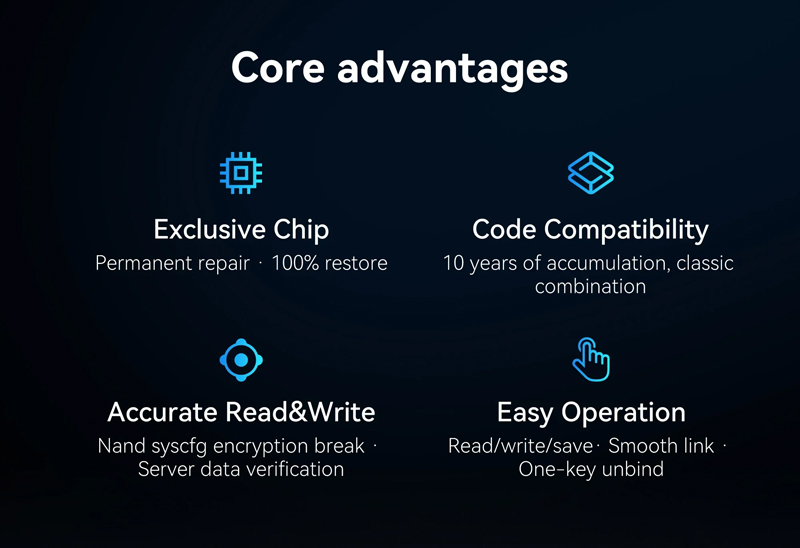 Core advantages

Exclusive Chip
Permanent repair · 100% restore

Code Compatibility
10 years of accumulation, classic combination

Accurate Read&Write
Nand syscfg encryption break · Server data verification

Easy Operation
Read/write/save · Smooth link · One-key unbind